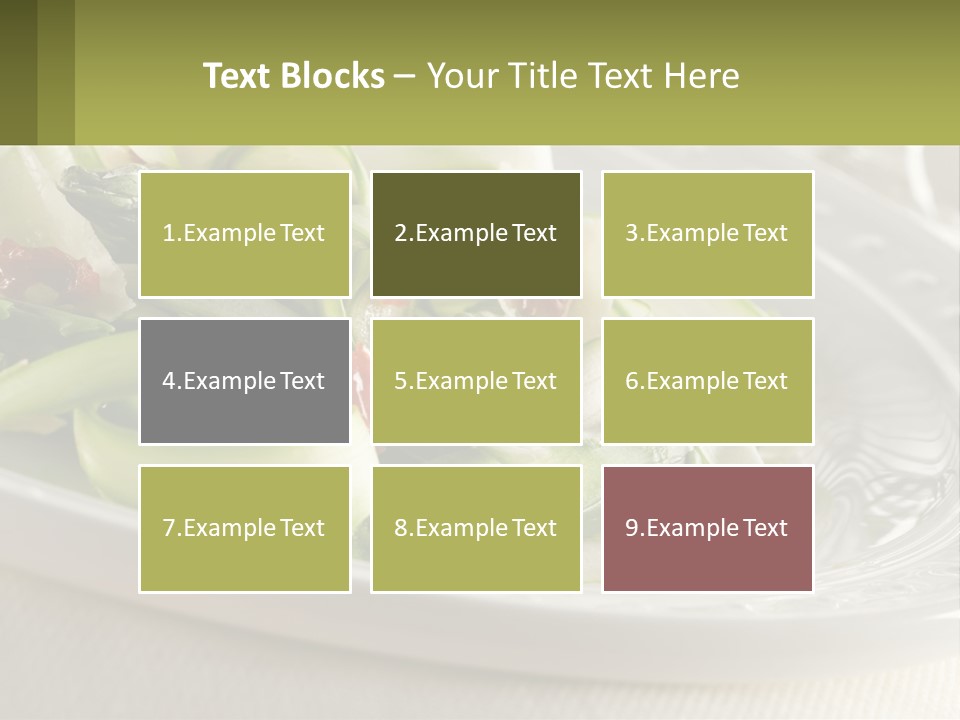 Text Blocks – Your Title Text Here

1.Example Text

2.Example Text

3.Example Text

4.Example Text

5.Example Text

6.Example Text

7.Example Text

8.Example Text

9.Example Text